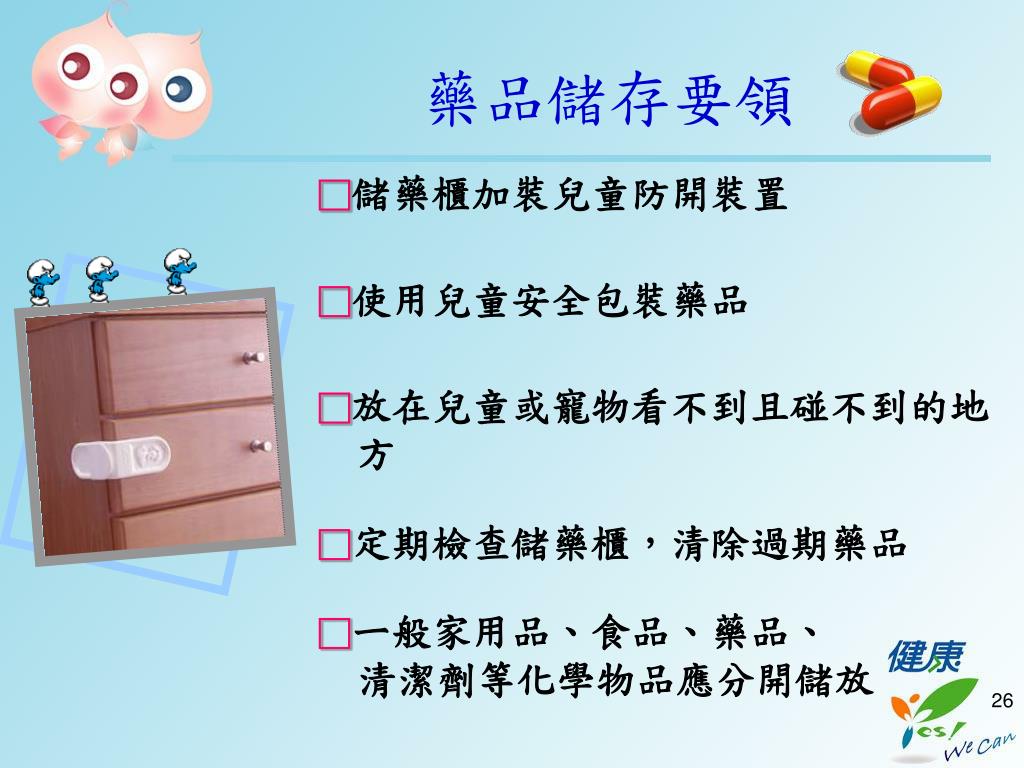 藥品儲存要領

□儲藥櫃加裝兒童防開裝置

□使用兒童安全包裝藥品

□放在兒童或寵物看不到且碰不到的地方

□定期檢查儲藥櫃，清除過期藥品

□一般家用品、食品、藥品、清潔劑等化學物品應分開儲放

健康

Yes! We Can

26